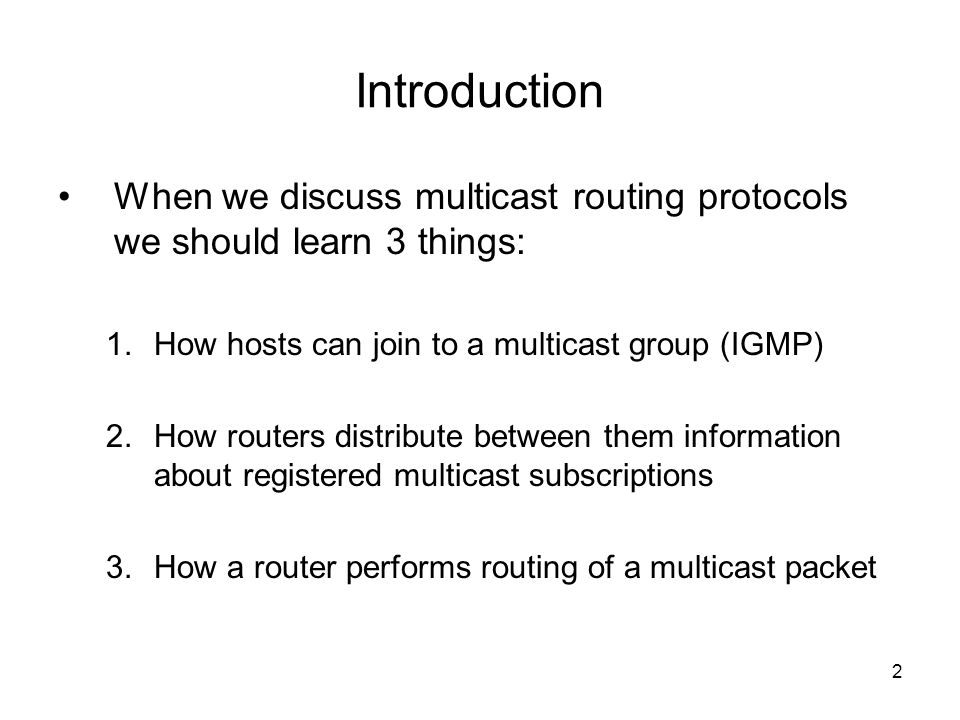 Introduction

• When we discuss multicast routing protocols we should learn 3 things:

1. How hosts can join to a multicast group (IGMP)

2. How routers distribute between them information about registered multicast subscriptions

3. How a router performs routing of a multicast packet

2